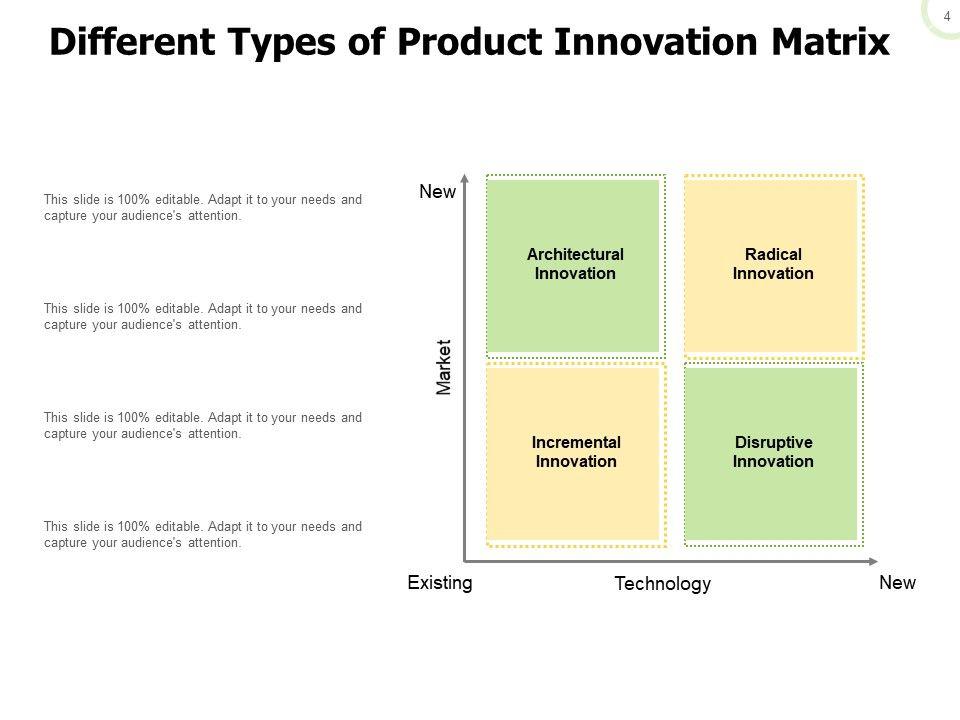 4

Different Types of Product Innovation Matrix

This slide is 100% editable. Adapt it to your needs and capture your audience's attention.

This slide is 100% editable. Adapt it to your needs and capture your audience's attention.

This slide is 100% editable. Adapt it to your needs and capture your audience's attention.

This slide is 100% editable. Adapt it to your needs and capture your audience's attention.

New

Market

Architectural Innovation

Radical Innovation

Incremental Innovation

Disruptive Innovation

Existing

Technology

New